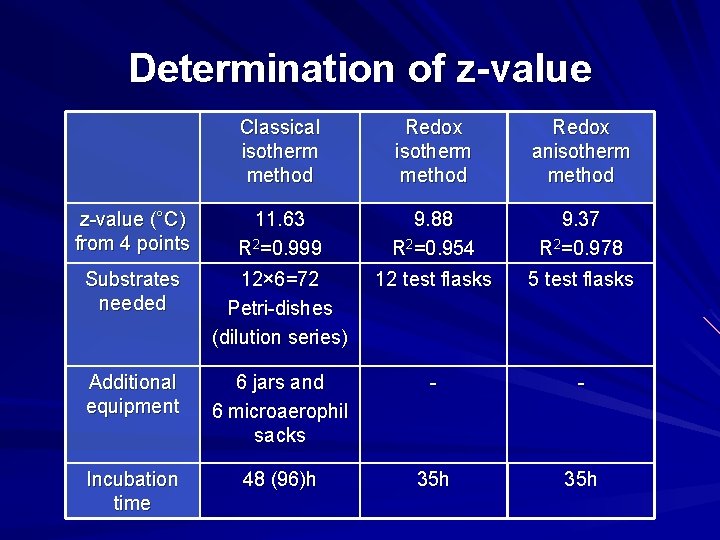 Determination of z-value

|  | Classical isotherm method | Redox isotherm method | Redox anisotherm method |
|---|---|---|---|
| z-value (°C) from 4 points | 11.63 $R^2$=0.999 | 9.88 $R^2$=0.954 | 9.37 $R^2$=0.978 |
| Substrates needed | 12×6=72 Petri-dishes (dilution series) | 12 test flasks | 5 test flasks |
| Additional equipment | 6 jars and 6 microaerophil sacks | - | - |
| Incubation time | 48 (96)h | 35h | 35h |